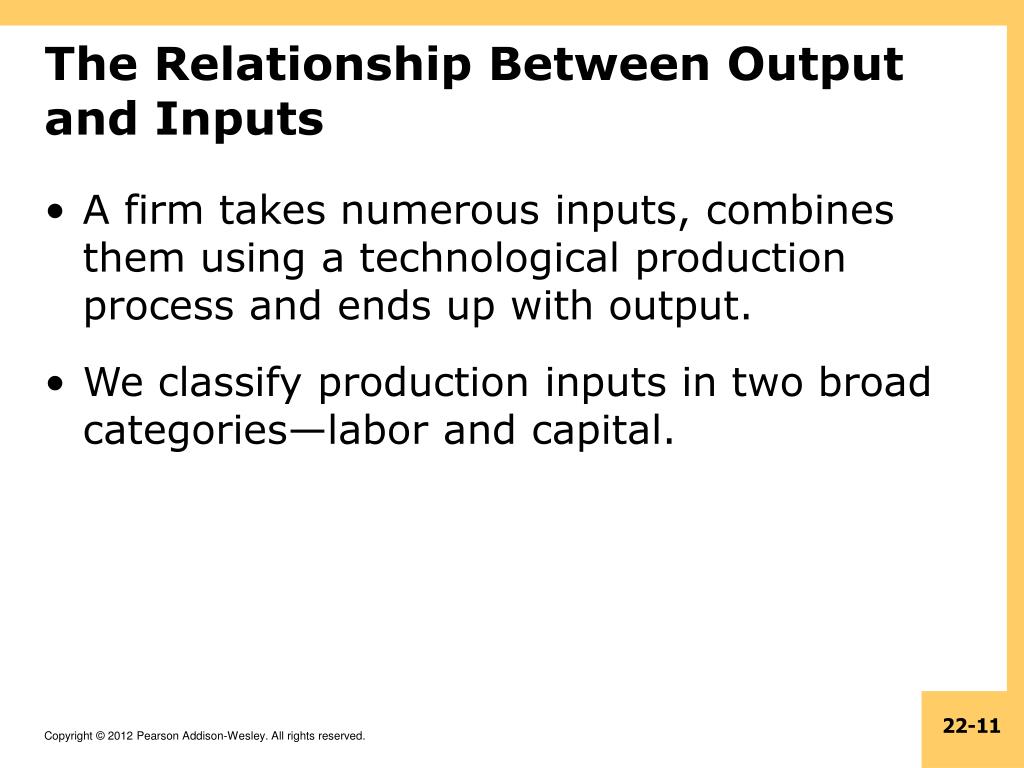 The Relationship Between Output and Inputs

• A firm takes numerous inputs, combines them using a technological production process and ends up with output.

• We classify production inputs in two broad categories—labor and capital.

Copyright © 2012 Pearson Addison-Wesley. All rights reserved.

22-11